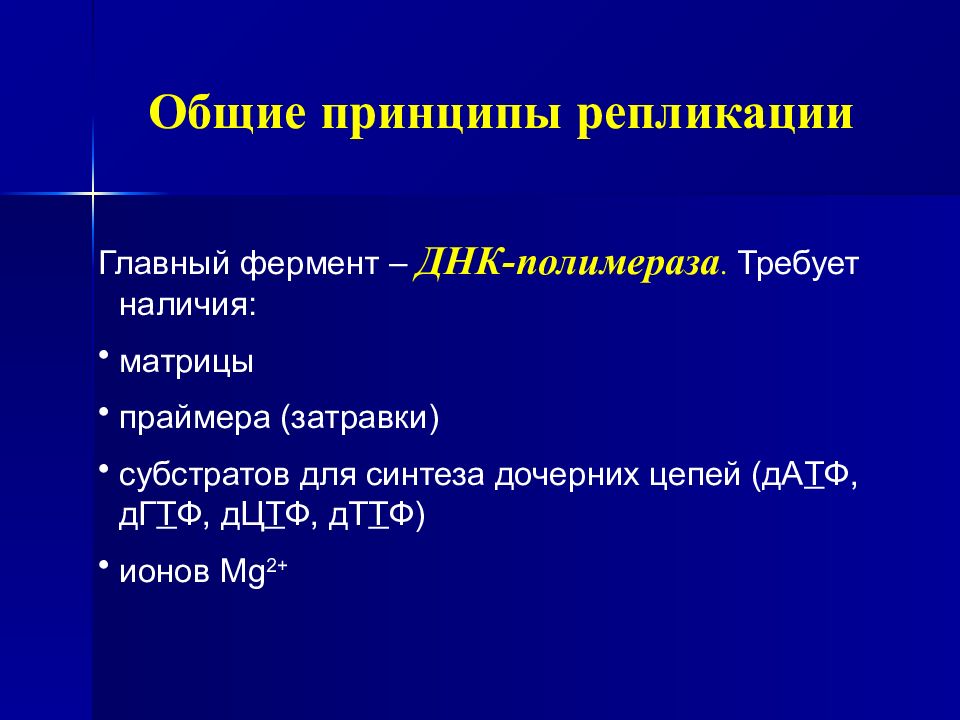 Общие принципы репликации

Главный фермент – ДНК-полимераза. Требует наличия:

• матрицы

• праймера (затравки)

• субстратов для синтеза дочерних цепей (дАТФ, дГТФ, дЦТФ, дТТФ)

• ионов $Mg^{2+}$